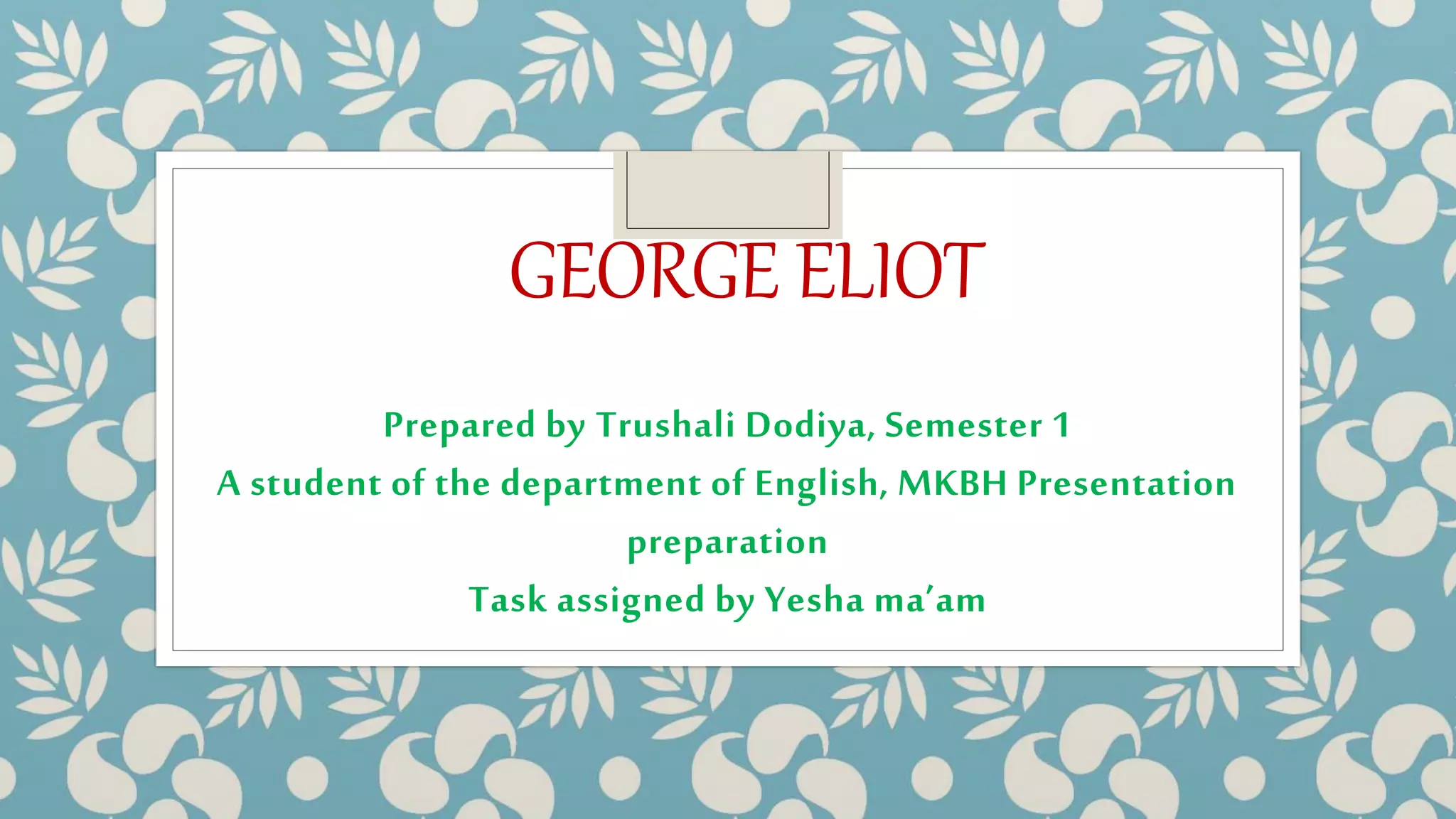 GEORGE ELIOT

Prepared by Trushali Dodiya, Semester 1
A student of the department of English, MKBH Presentation preparation
Task assigned by Yesha ma'am